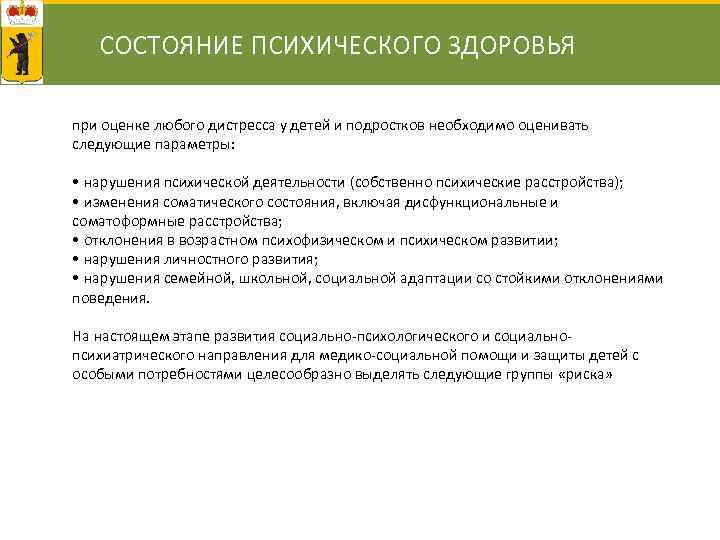 СОСТОЯНИЕ ПСИХИЧЕСКОГО ЗДОРОВЬЯ

при оценке любого дистресса у детей и подростков необходимо оценивать следующие параметры:

• нарушения психической деятельности (собственно психические расстройства);
• изменения соматического состояния, включая дисфункциональные и соматоформные расстройства;
• отклонения в возрастном психофизическом и психическом развитии;
• нарушения личностного развития;
• нарушения семейной, школьной, социальной адаптации со стойкими отклонениями поведения.

На настоящем этапе развития социально-психологического и социально-психиатрического направления для медико-социальной помощи и защиты детей с особыми потребностями целесообразно выделять следующие группы «риска»